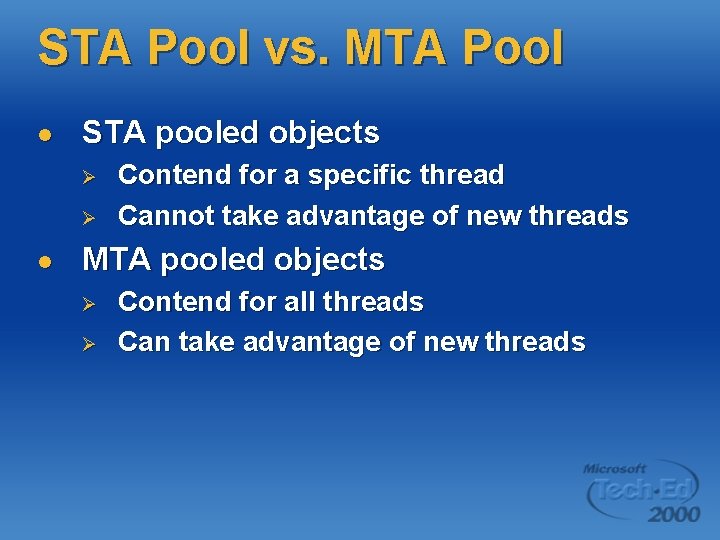 STA Pool vs. MTA Pool

- STA pooled objects
  - Contend for a specific thread
  - Cannot take advantage of new threads
- MTA pooled objects
  - Contend for all threads
  - Can take advantage of new threads

Microsoft Tech·Ed 2000